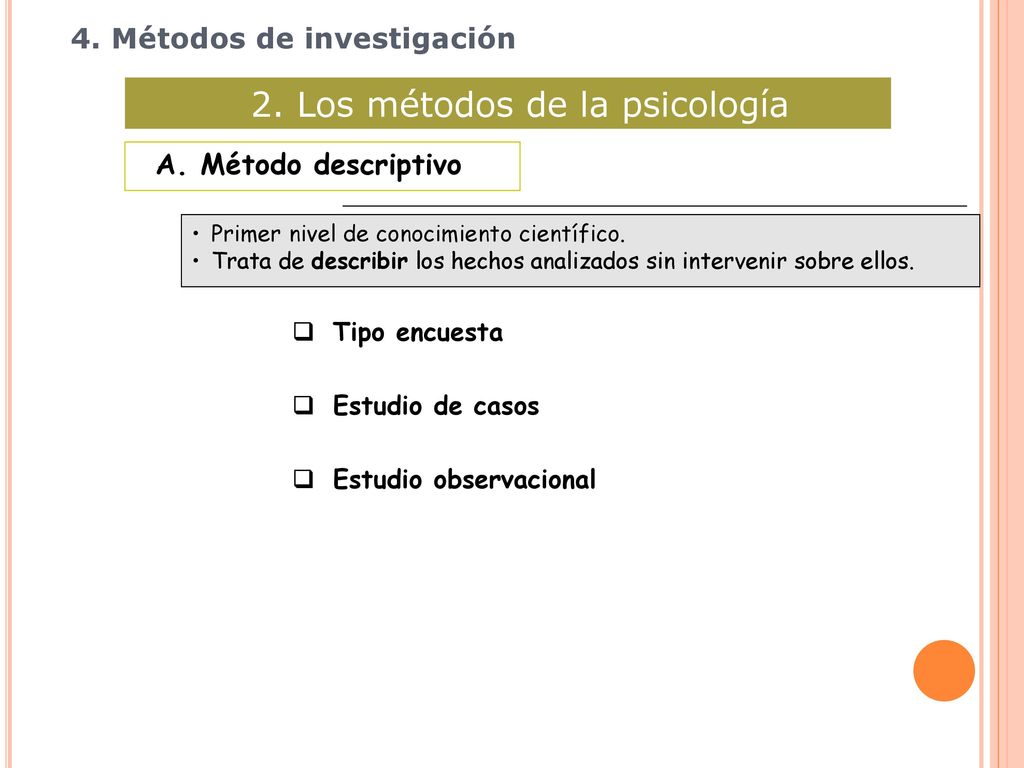 4. Métodos de investigación

2. Los métodos de la psicología

A. Método descriptivo

• Primer nivel de conocimiento científico.
• Trata de describir los hechos analizados sin intervenir sobre ellos.

❑ Tipo encuesta

❑ Estudio de casos

❑ Estudio observacional